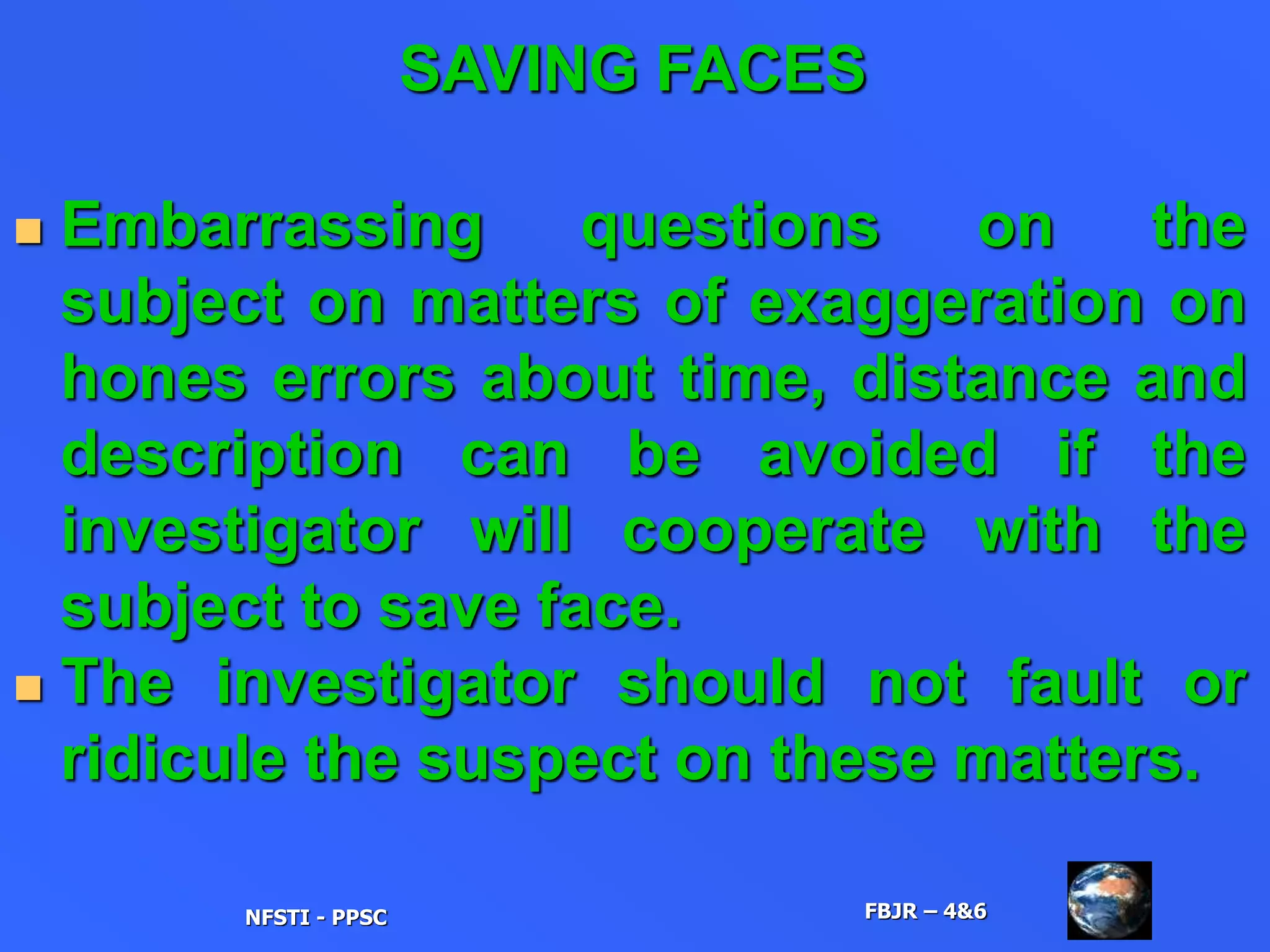 SAVING FACES

Embarrassing questions on the subject on matters of exaggeration on hones errors about time, distance and description can be avoided if the investigator will cooperate with the subject to save face.

The investigator should not fault or ridicule the suspect on these matters.

NFSTI - PPSC

FBJR – 4&6